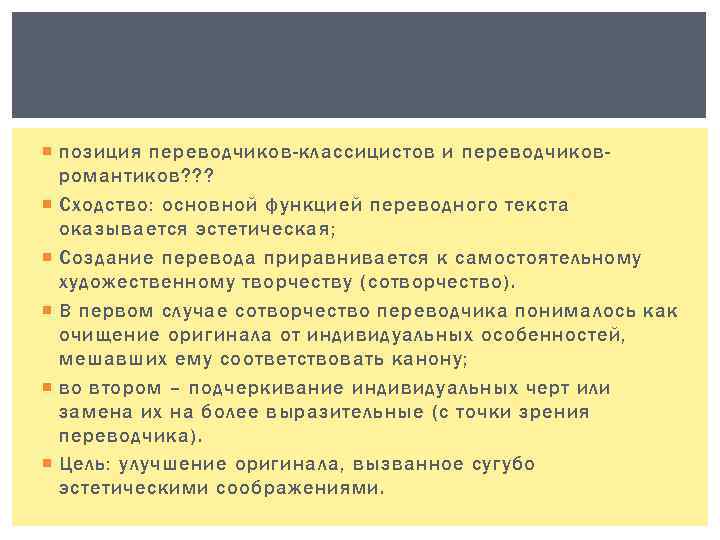 позиция переводчиков-классицистов и переводчиков-романтиков???

Сходство: основной функцией переводного текста оказывается эстетическая;

Создание перевода приравнивается к самостоятельному художественному творчеству (сотворчество).

В первом случае сотворчество переводчика понималось как очищение оригинала от индивидуальных особенностей, мешавших ему соответствовать канону;

во втором – подчеркивание индивидуальных черт или замена их на более выразительные (с точки зрения переводчика).

Цель: улучшение оригинала, вызванное сугубо эстетическими соображениями.